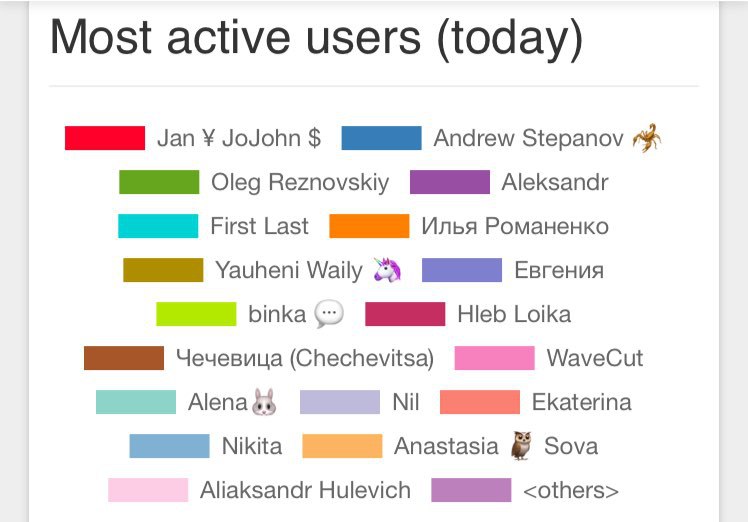 Most active users (today)

Jan ¥ JoJohn $
Andrew Stepanov 🦂
Oleg Reznovskiy
Aleksandr
First Last
Илья Романенко
Yauheni Waily 🦄
Евгения
binka 💬
Hleb Loika
Чечевица (Chechevitsa)
WaveCut
Alena🐰
Nil
Ekaterina
Nikita
Anastasia 🦉 Sova
Aliaksandr Hulevich
<others>